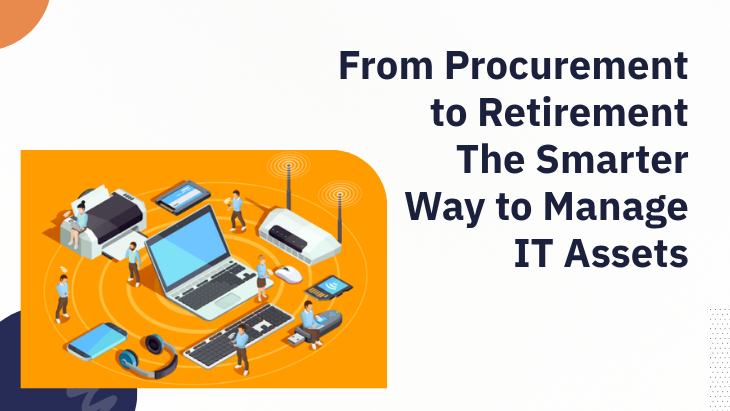 From Procurement to Retirement The Smarter Way to Manage IT Assets